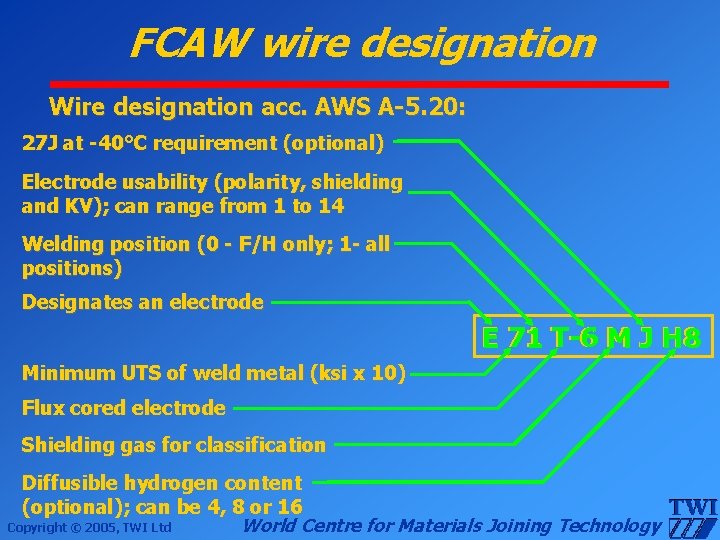 FCAW wire designation

Wire designation acc. AWS A-5.20:

27J at -40°C requirement (optional)

Electrode usability (polarity, shielding and KV); can range from 1 to 14

Welding position (0 - F/H only; 1- all positions)

Designates an electrode

E 71 T-6 M J H8

Minimum UTS of weld metal (ksi x 10)

Flux cored electrode

Shielding gas for classification

Diffusible hydrogen content (optional); can be 4, 8 or 16

Copyright © 2005, TWI Ltd

World Centre for Materials Joining Technology

TWI